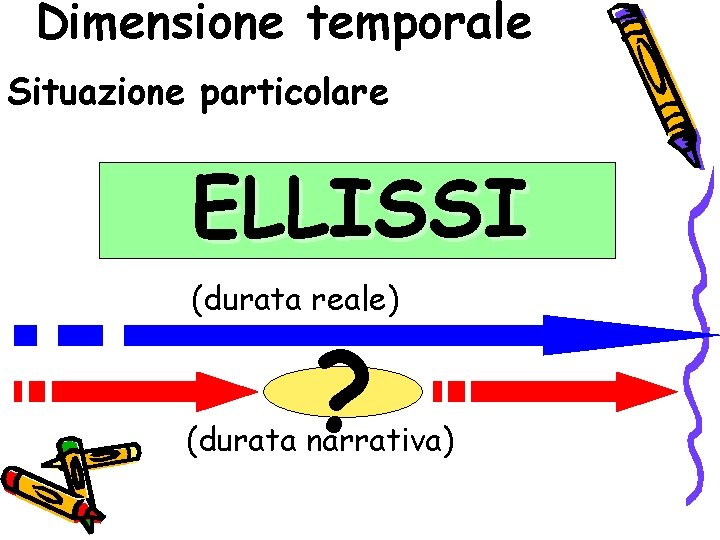 Dimensione temporale

Situazione particolare

ELLISSI

(durata reale)

?

(durata narrativa)